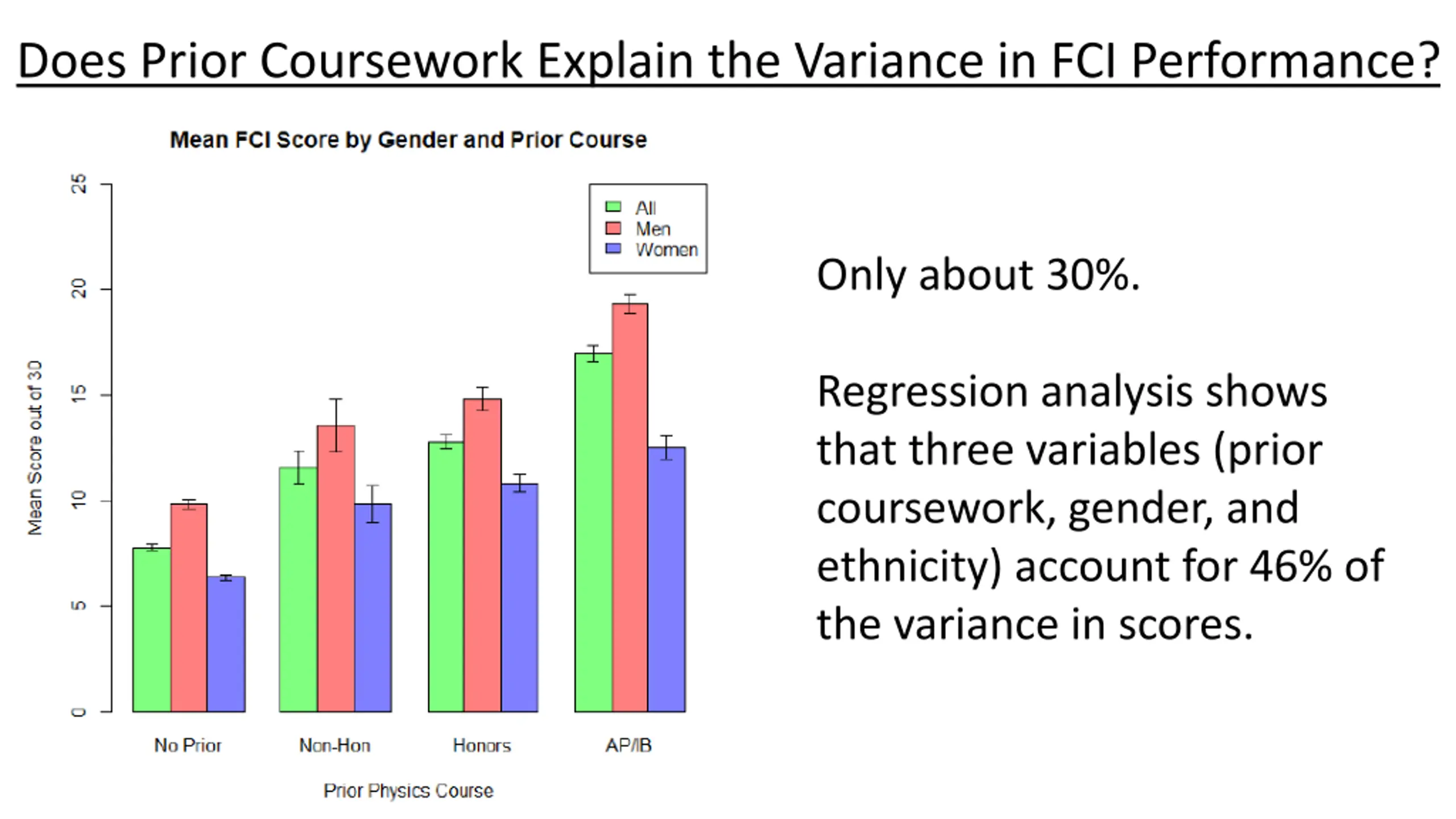 Does Prior Coursework Explain the Variance in FCI Performance?

Mean FCI Score by Gender and Prior Course

All
Men
Women

Mean Score out of 30

25
20
15
10
5
0

No Prior
Non-Hon
Honors
AP/IB

Prior Physics Course

Only about 30%.

Regression analysis shows that three variables (prior coursework, gender, and ethnicity) account for 46% of the variance in scores.